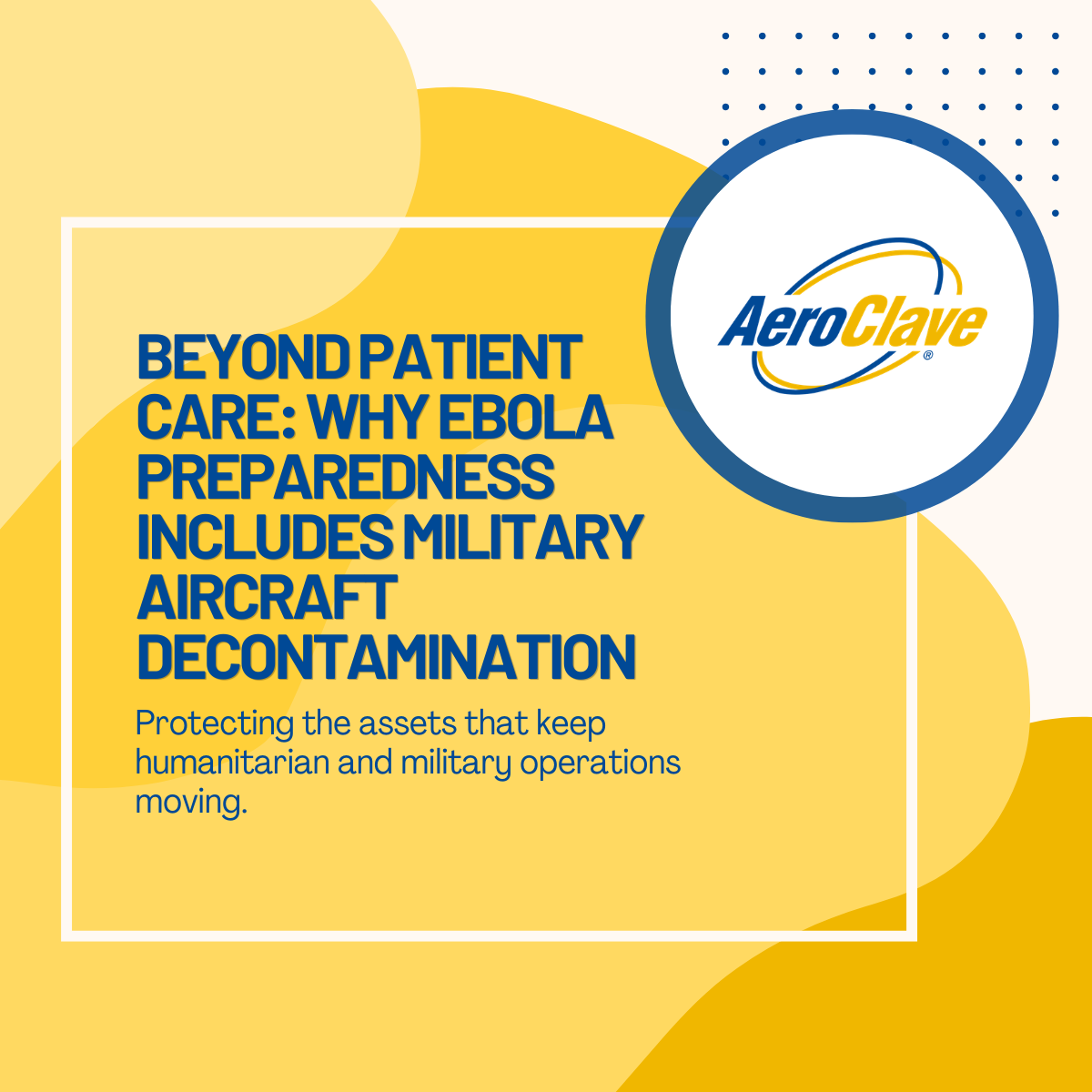 AeroClave®

BEYOND PATIENT CARE: WHY EBOLA PREPAREDNESS INCLUDES MILITARY AIRCRAFT DECONTAMINATION

Protecting the assets that keep humanitarian and military operations moving.